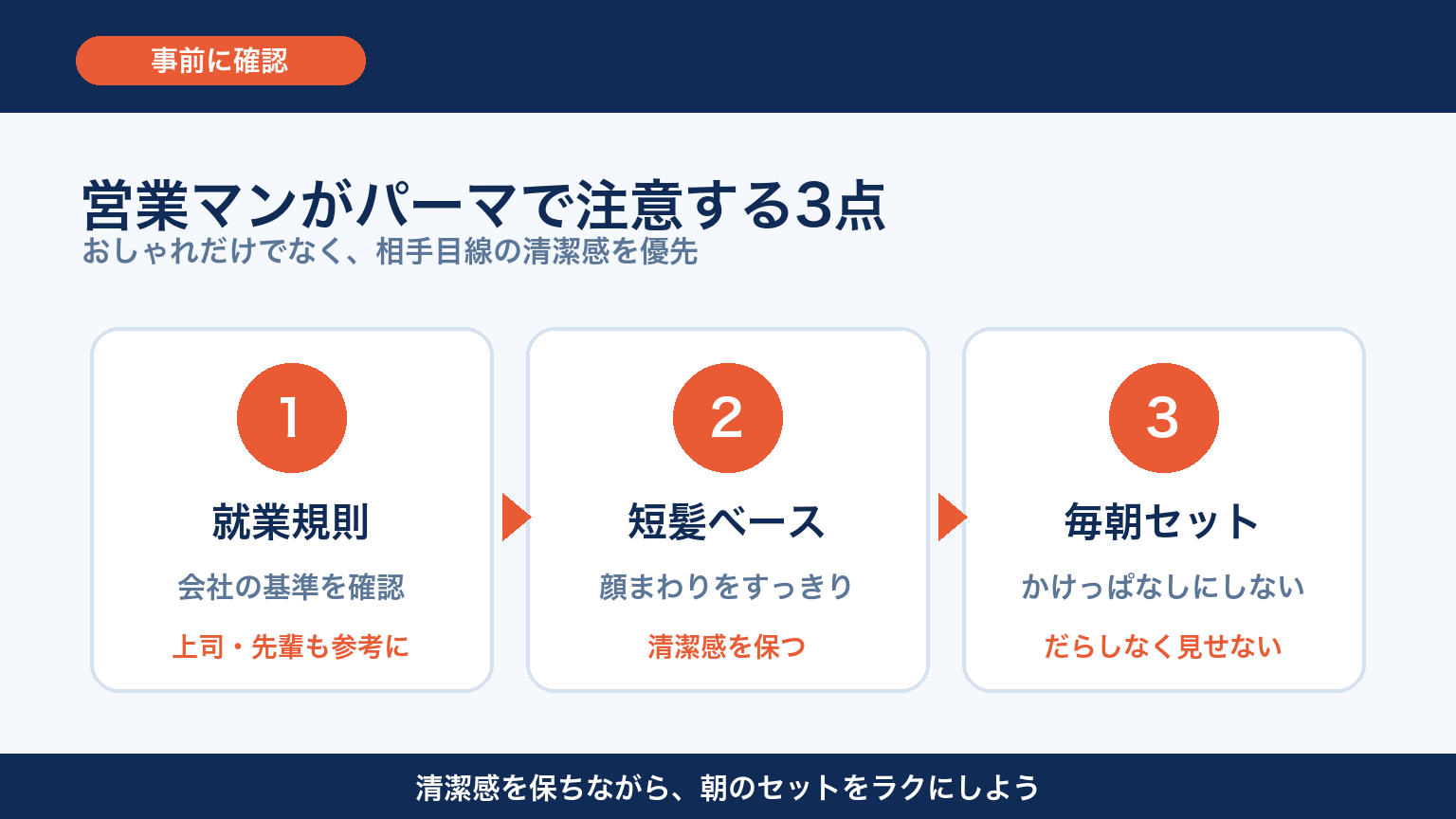 事前に確認

営業マンがパーマで注意する3点
おしゃれだけでなく、相手目線の清潔感を優先

1
就業規則
会社の基準を確認
上司・先輩も参考に

2
短髪ベース
顔まわりをすっきり
清潔感を保つ

3
毎朝セット
かけっぱなしにしない
だらしなく見せない

清潔感を保ちながら、朝のセットをラクにしよう